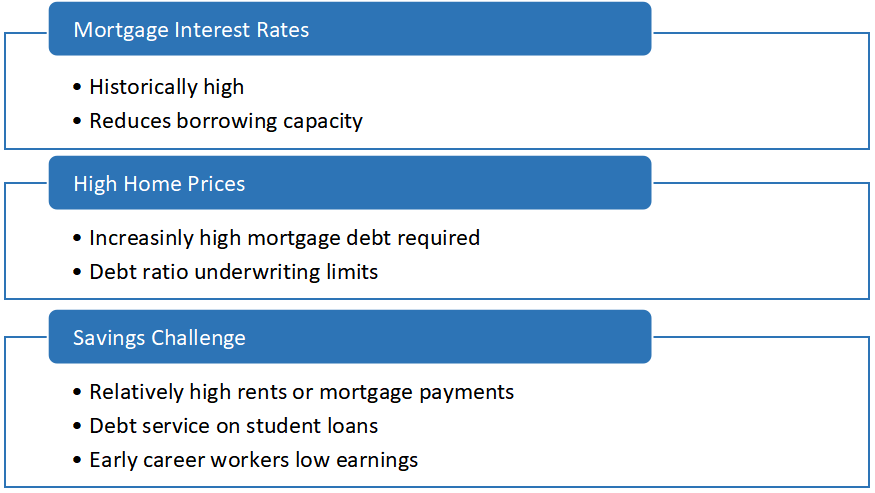 Mortgage Interest Rates

• Historically high
• Reduces borrowing capacity

High Home Prices

• Increasinly high mortgage debt required
• Debt ratio underwriting limits

Savings Challenge

• Relatively high rents or mortgage payments
• Debt service on student loans
• Early career workers low earnings